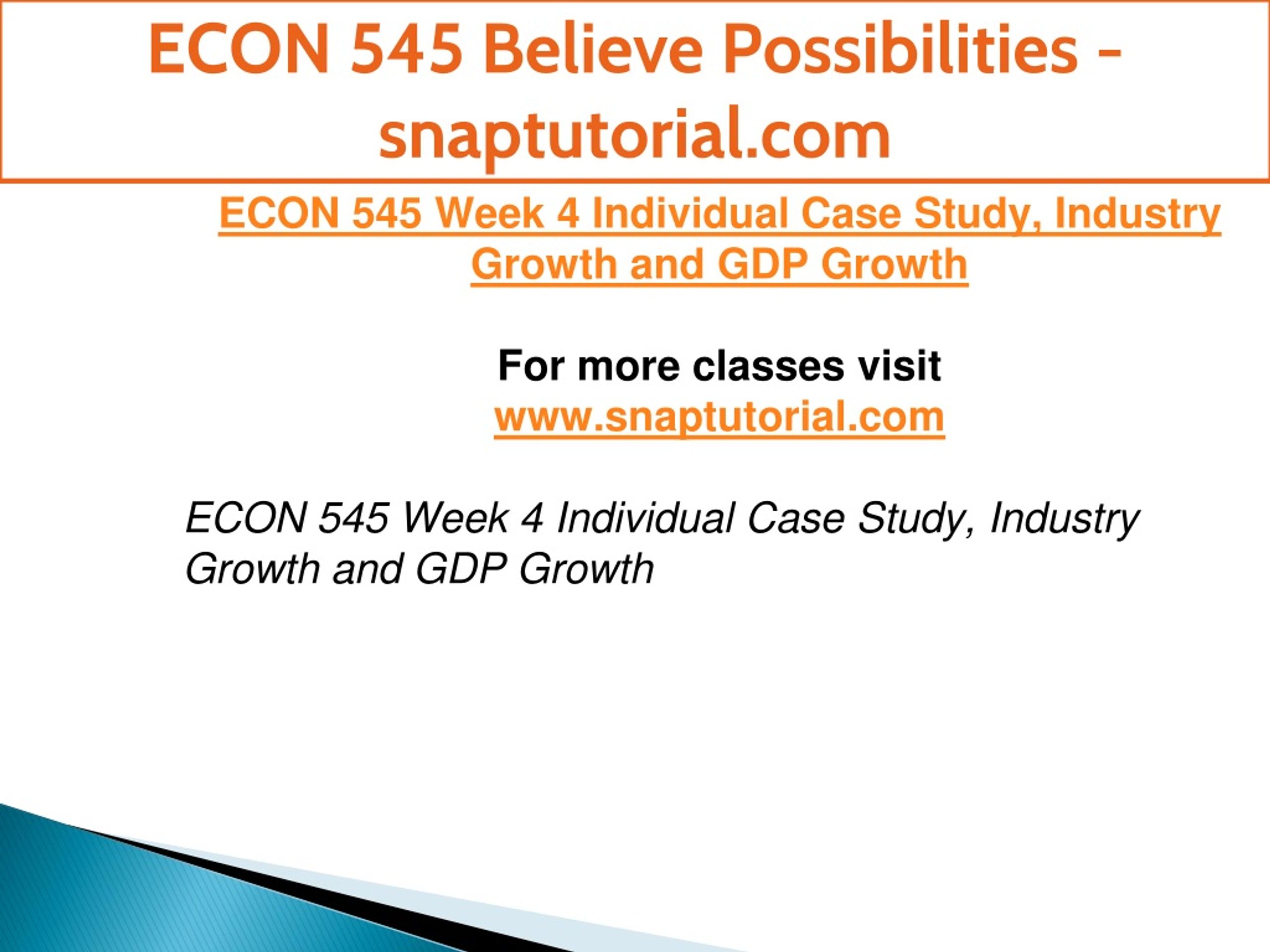 ECON 545 Believe Possibilities - snaptutorial.com

ECON 545 Week 4 Individual Case Study, Industry Growth and GDP Growth

For more classes visit
www.snaptutorial.com

ECON 545 Week 4 Individual Case Study, Industry Growth and GDP Growth